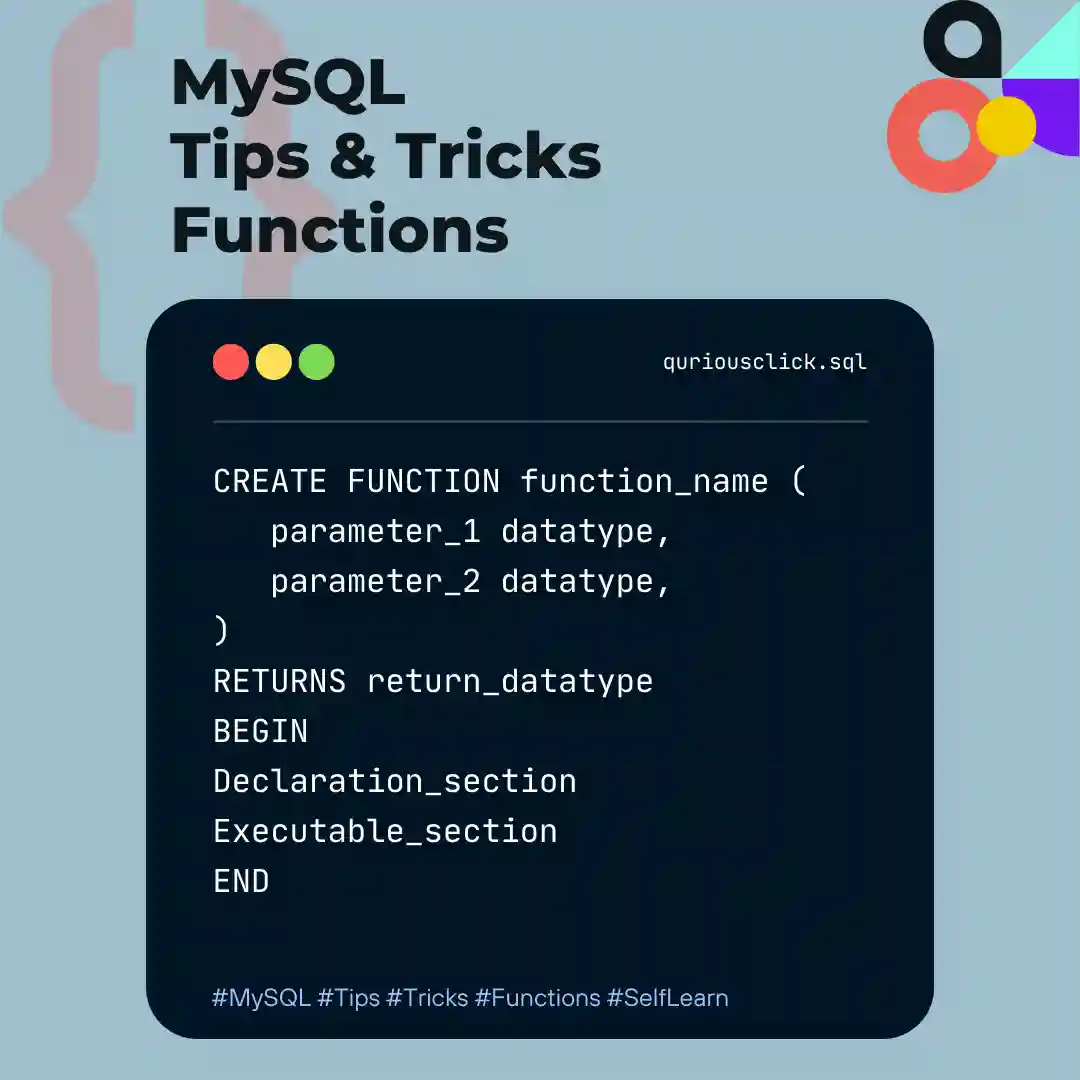 MySQL
Tips & Tricks
Functions

quriousclick.sql

CREATE FUNCTION function_name (
   parameter_1 datatype,
   parameter_2 datatype,
)
RETURNS return_datatype
BEGIN
Declaration_section
Executable_section
END

#MySQL #Tips #Tricks #Functions #SelfLearn